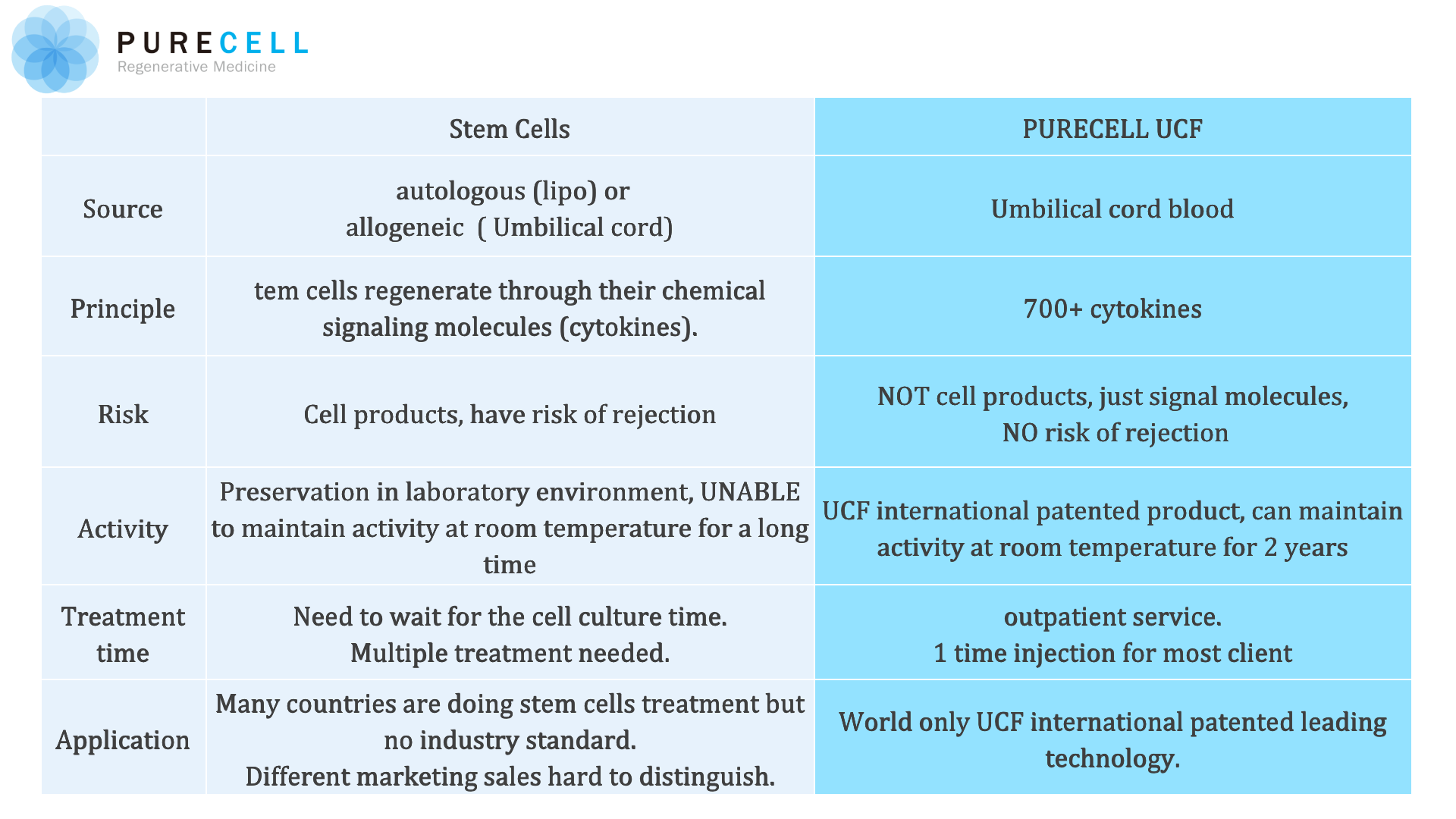 PURECELL
Regenerative Medicine

| | Stem Cells | PURECELL UCF |
|---|---|---|
| Source | autologous (lipo) or allogeneic ( Umbilical cord) | Umbilical cord blood |
| Principle | tem cells regenerate through their chemical signaling molecules (cytokines). | 700+ cytokines |
| Risk | Cell products, have risk of rejection | NOT cell products, just signal molecules, NO risk of rejection |
| Activity | Preservation in laboratory environment, UNABLE to maintain activity at room temperature for a long time | UCF international patented product, can maintain activity at room temperature for 2 years |
| Treatment time | Need to wait for the cell culture time. Multiple treatment needed. | outpatient service. 1 time injection for most client |
| Application | Many countries are doing stem cells treatment but no industry standard. Different marketing sales hard to distinguish. | World only UCF international patented leading technology. |